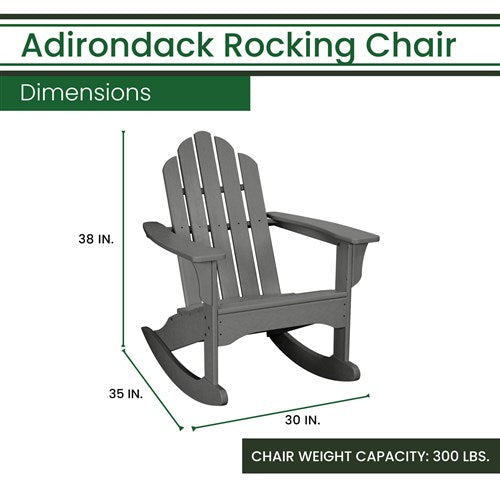 Adirondack Rocking Chair

Dimensions

38 IN.

35 IN.

30 IN.

CHAIR WEIGHT CAPACITY: 300 LBS.